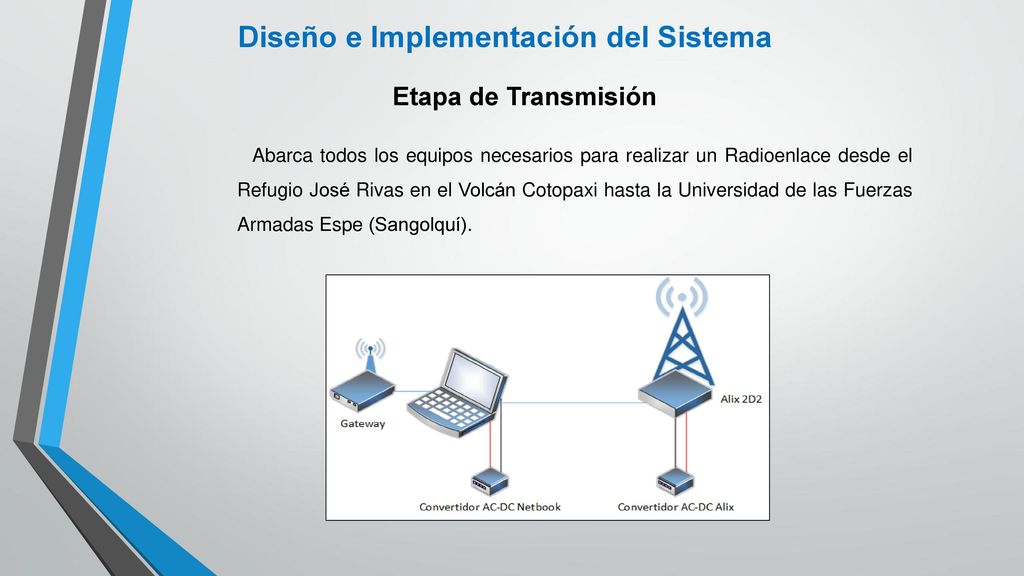 Diseño e Implementación del Sistema

Etapa de Transmisión

Abarca todos los equipos necesarios para realizar un Radioenlace desde el Refugio José Rivas en el Volcán Cotopaxi hasta la Universidad de las Fuerzas Armadas Espe (Sangolquí).

Gateway

Alix 2D2

Convertidor AC-DC Netbook

Convertidor AC-DC Alix